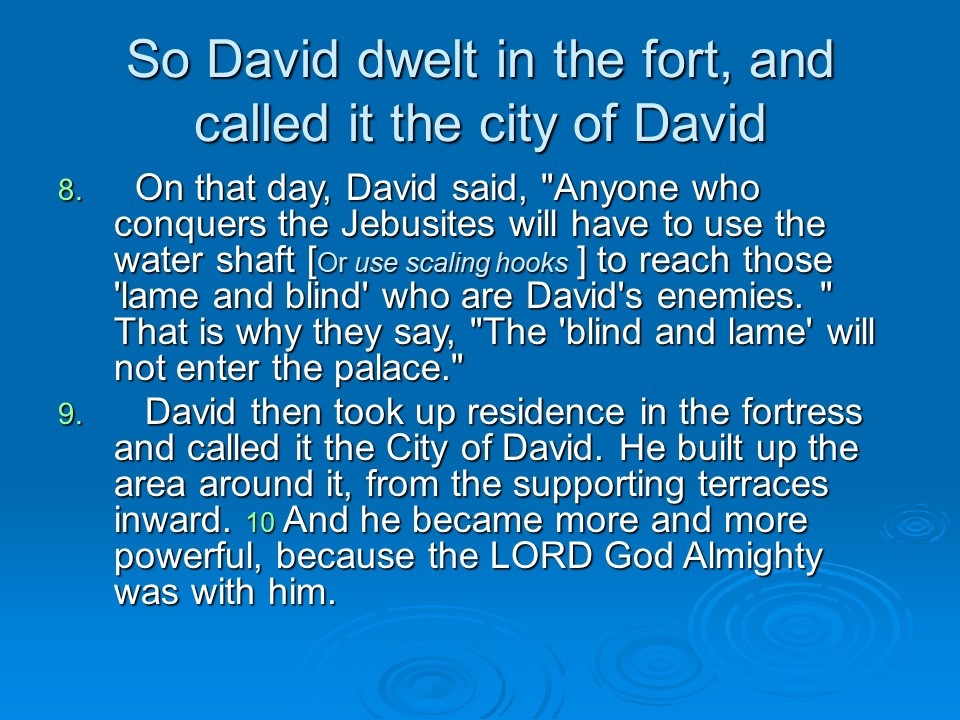 So David dwelt in the fort, and called it the city of David

8. On that day, David said, "Anyone who conquers the Jebusites will have to use the water shaft [Or use scaling hooks ] to reach those 'lame and blind' who are David's enemies. " That is why they say, "The 'blind and lame' will not enter the palace."

9. David then took up residence in the fortress and called it the City of David. He built up the area around it, from the supporting terraces inward. 10 And he became more and more powerful, because the LORD God Almighty was with him.